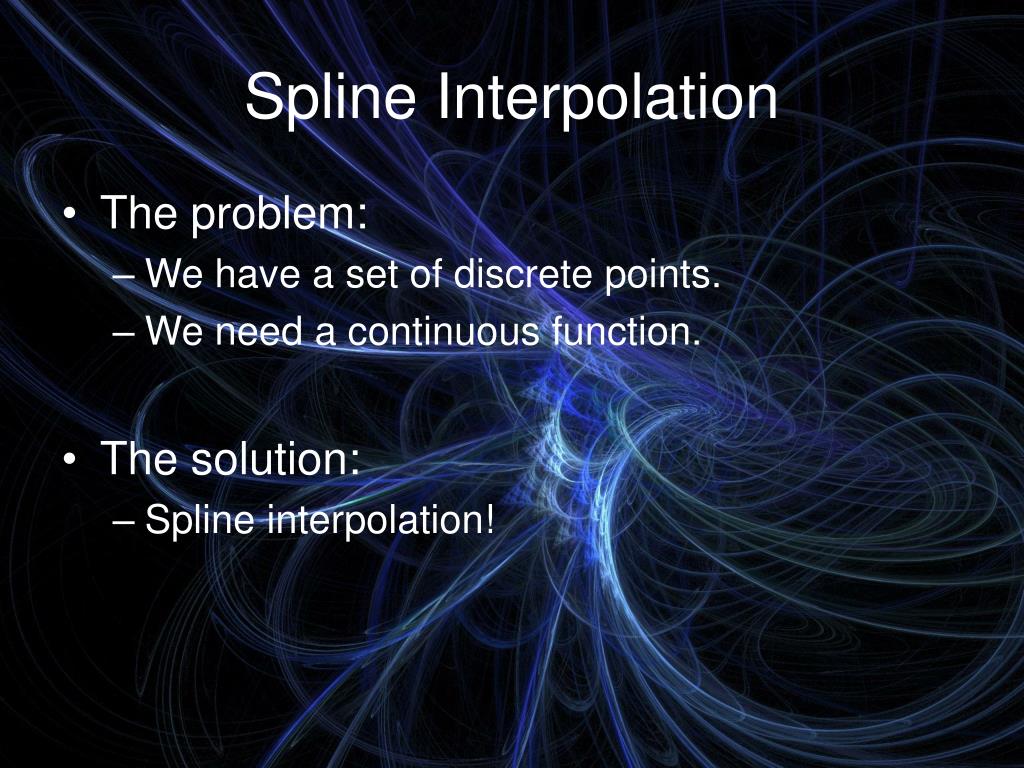 Spline Interpolation

• The problem:
– We have a set of discrete points.
– We need a continuous function.

• The solution:
– Spline interpolation!